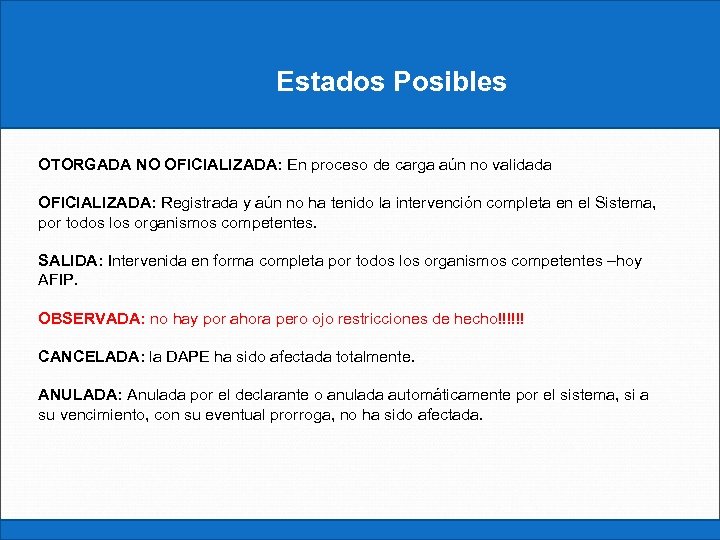 Estados Posibles

OTORGADA NO OFICIALIZADA: En proceso de carga aún no validada

OFICIALIZADA: Registrada y aún no ha tenido la intervención completa en el Sistema, por todos los organismos competentes.

SALIDA: Intervenida en forma completa por todos los organismos competentes –hoy AFIP.

OBSERVADA: no hay por ahora pero ojo restricciones de hecho!!!!!!

CANCELADA: la DAPE ha sido afectada totalmente.

ANULADA: Anulada por el declarante o anulada automáticamente por el sistema, si a su vencimiento, con su eventual prorroga, no ha sido afectada.